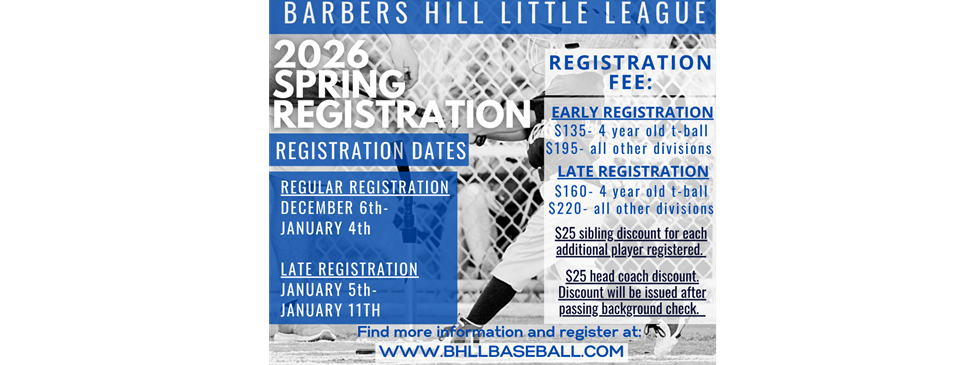 BARBERS HILL LITTLE LEAGUE

2026 SPRING REGISTRATION

REGISTRATION DATES

REGULAR REGISTRATION
DECEMBER 6th-
JANUARY 4th

LATE REGISTRATION
JANUARY 5th-
JANUARY 11TH

REGISTRATION FEE:

EARLY REGISTRATION
$135- 4 year old t-ball
$195- all other divisions

LATE REGISTRATION
$160- 4 year old t-ball
$220- all other divisions

$25 sibling discount for each additional player registered.

$25 head coach discount. Discount will be issued after passing background check.

Find more information and register at:
WWW.BHLLBASEBALL.COM